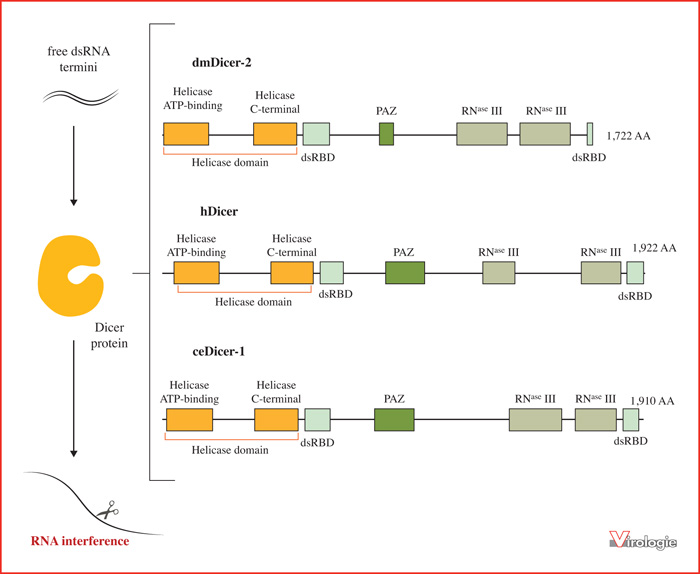 free dsRNA termini

Dicer protein

RNA interference

dmDicer-2

Helicase ATP-binding

Helicase C-terminal

PAZ

RN$^{ase}$ III

RN$^{ase}$ III

1,722 AA

Helicase domain

dsRBD

dsRBD

hDicer

Helicase ATP-binding

Helicase C-terminal

PAZ

RN$^{ase}$ III

RN$^{ase}$ III

1,922 AA

Helicase domain

dsRBD

dsRBD

ceDicer-1

Helicase ATP-binding

Helicase C-terminal

PAZ

RN$^{ase}$ III

RN$^{ase}$ III

1,910 AA

Helicase domain

dsRBD

dsRBD

Virologie